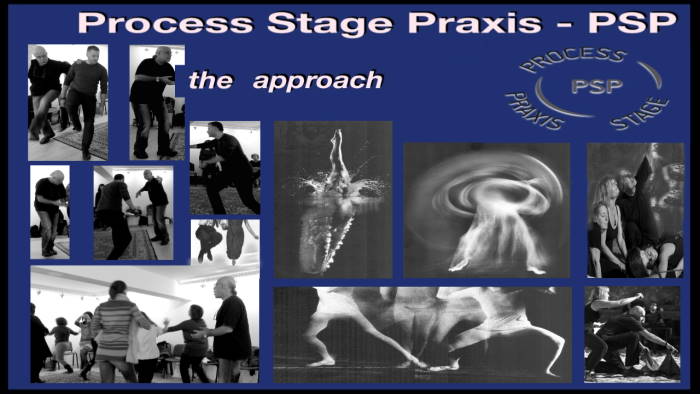 Process Stage Praxis - PSP

the approach

PROCESS
PSP
PRAXIS
STAGE